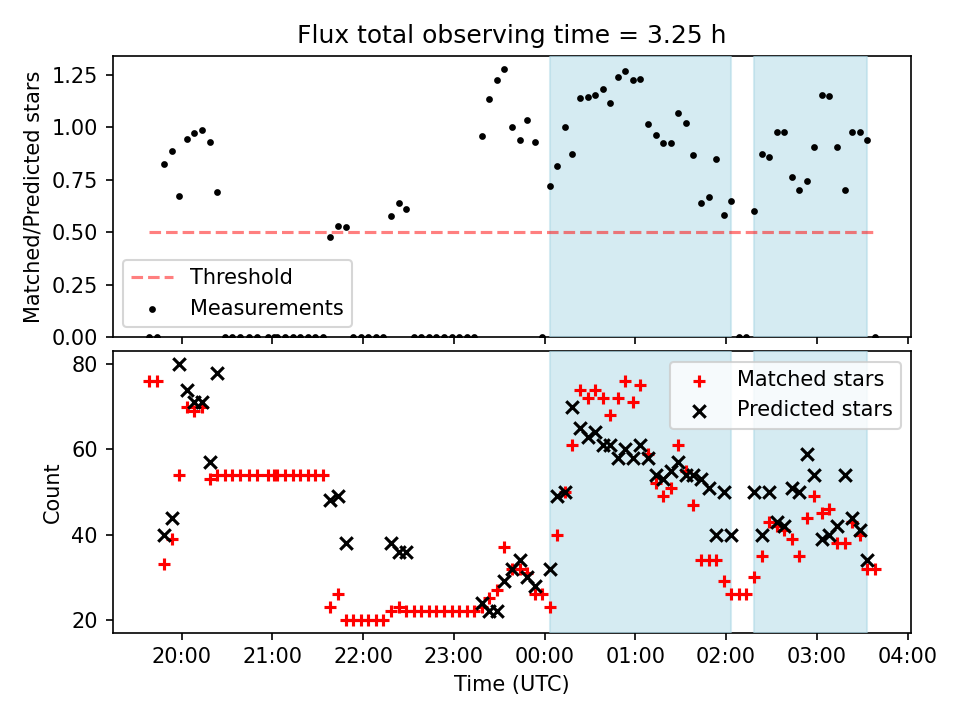 Flux total observing time = 3.25 h

Matched/Predicted stars

1.25
1.00
0.75
0.50
0.25
0.00

Threshold
Measurements

Count

80
60
40
20

Matched stars
Predicted stars

20:00 21:00 22:00 23:00 00:00 01:00 02:00 03:00 04:00

Time (UTC)